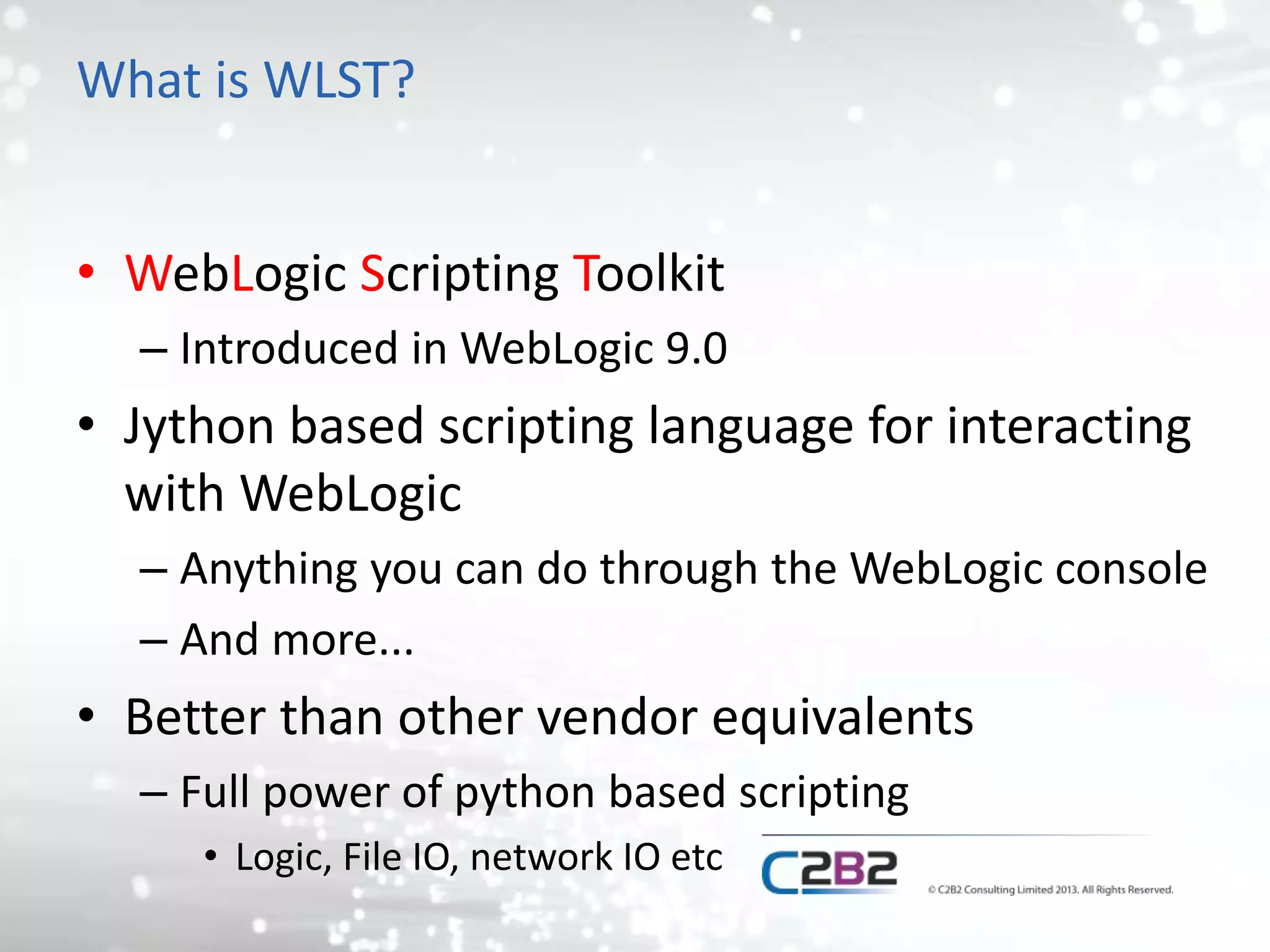 What is WLST?

• WebLogic Scripting Toolkit
– Introduced in WebLogic 9.0

• Jython based scripting language for interacting with WebLogic
– Anything you can do through the WebLogic console
– And more...

• Better than other vendor equivalents
– Full power of python based scripting
• Logic, File IO, network IO etc

C2B2

© C2B2 Consulting Limited 2013. All Rights Reserved.